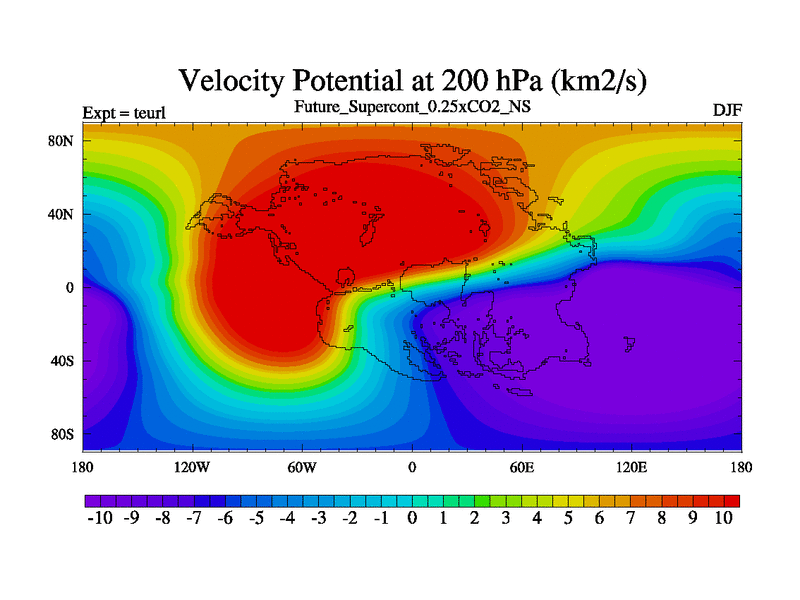 Velocity Potential at 200 hPa (km2/s)

Expt = teurl
Future_Supercont_0.25xCO2_NS
DJF

80N
40N
0
40S
80S

180
120W
60W
0
60E
120E
180

-10 -9 -8 -7 -6 -5 -4 -3 -2 -1 0 1 2 3 4 5 6 7 8 9 10